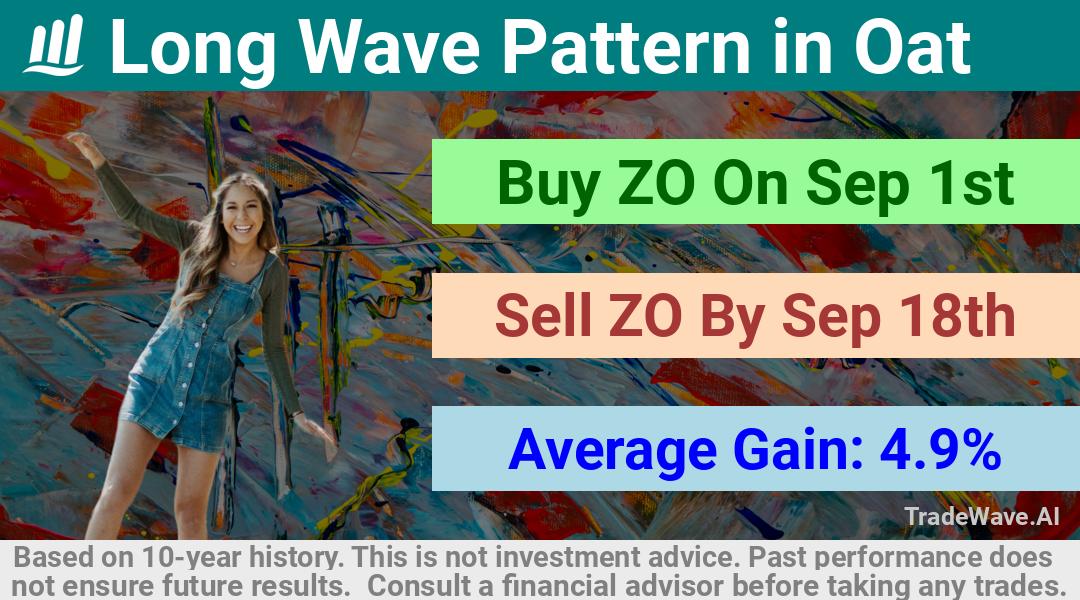 Long Wave Pattern in Oat

Buy ZO On Sep 1st

Sell ZO By Sep 18th

Average Gain: 4.9%

TradeWave.AI

Based on 10-year history. This is not investment advice. Past performance does not ensure future results. Consult a financial advisor before taking any trades.